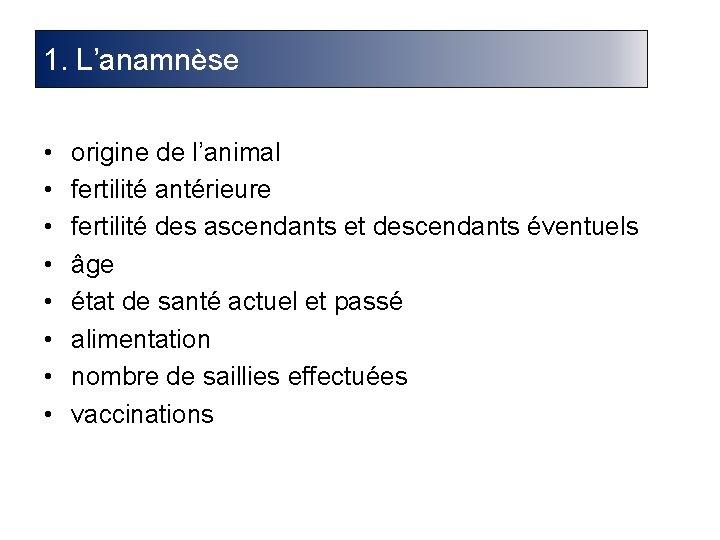 1. L’anamnèse

• origine de l’animal
• fertilité antérieure
• fertilité des ascendants et descendants éventuels
• âge
• état de santé actuel et passé
• alimentation
• nombre de saillies effectuées
• vaccinations